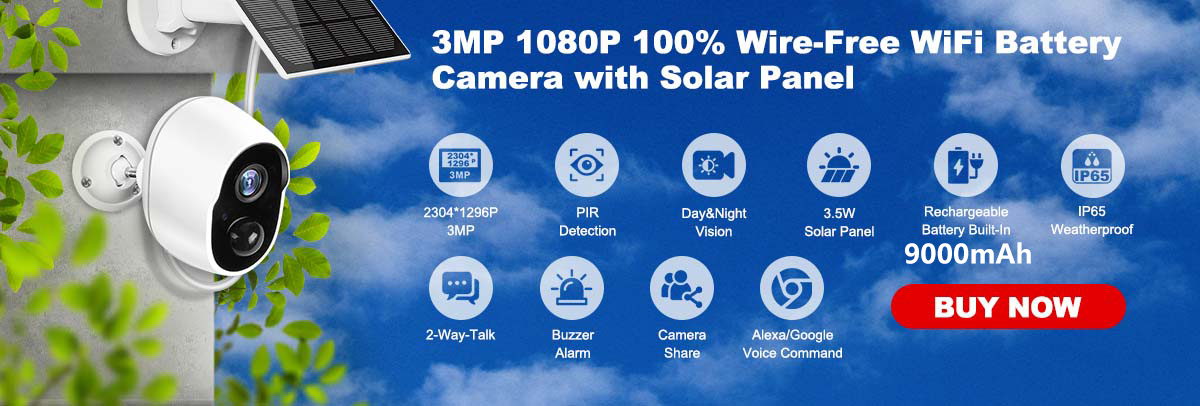 3MP 1080P 100% Wire-Free WiFi Battery Camera with Solar Panel

2304*1296 3MP

2304*1296P 3MP

PIR Detection

Day&Night Vision

3.5W Solar Panel

Rechargeable Battery Built-In 9000mAh

IP65

IP65 Weatherproof

2-Way-Talk

Buzzer Alarm

Camera Share

Alexa/Google Voice Command

BUY NOW